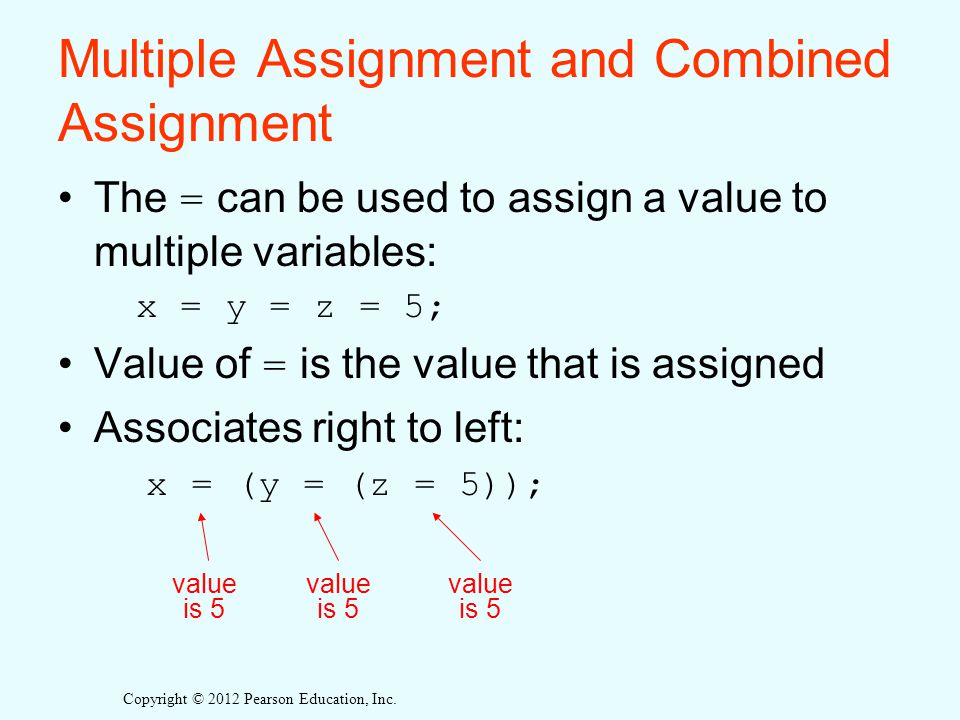 Multiple Assignment and Combined Assignment

• The = can be used to assign a value to multiple variables:

x = y = z = 5;

• Value of = is the value that is assigned

• Associates right to left:

x = (y = (z = 5));

value is 5

value is 5

value is 5

Copyright © 2012 Pearson Education, Inc.